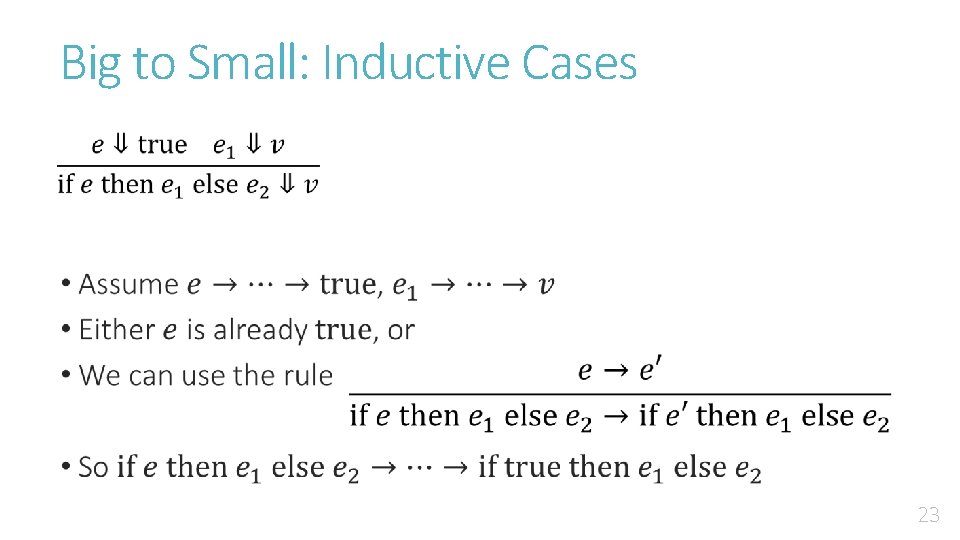 Big to Small: Inductive Cases

$\frac{e \Downarrow \text{true} \quad e_1 \Downarrow v}{\text{if } e \text{ then } e_1 \text{ else } e_2 \Downarrow v}$

• Assume $e \to \cdots \to \text{true}$, $e_1 \to \cdots \to v$
• Either $e$ is already $\text{true}$, or
• We can use the rule $\frac{e \to e'}{\text{if } e \text{ then } e_1 \text{ else } e_2 \to \text{if } e' \text{ then } e_1 \text{ else } e_2}$
• So $\text{if } e \text{ then } e_1 \text{ else } e_2 \to \cdots \to \text{if true then } e_1 \text{ else } e_2$

23